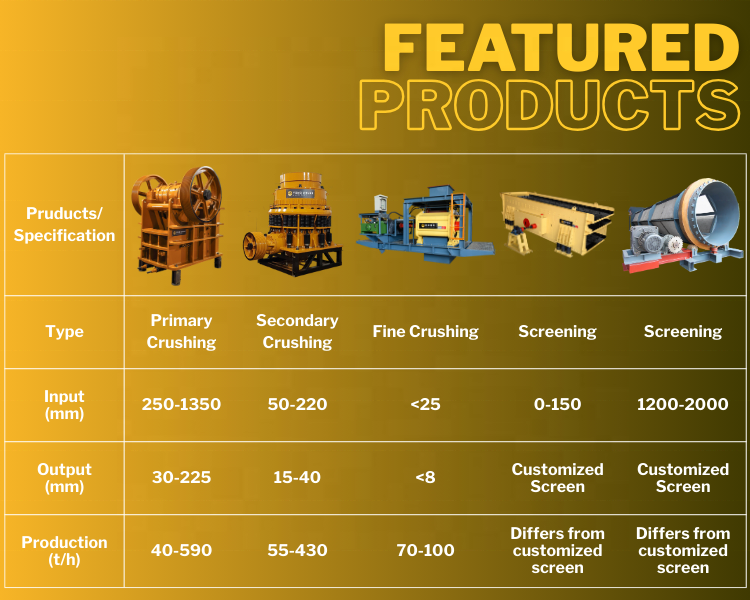 FEATURED PRODUCTS

| Pruducts/ Specification | | | | | |
|---|---|---|---|---|---|
| Type | Primary Crushing | Secondary Crushing | Fine Crushing | Screening | Screening |
| Input (mm) | 250-1350 | 50-220 | <25 | 0-150 | 1200-2000 |
| Output (mm) | 30-225 | 15-40 | <8 | Customized Screen | Customized Screen |
| Production (t/h) | 40-590 | 55-430 | 70-100 | Differs from customized screen | Differs from customized screen |